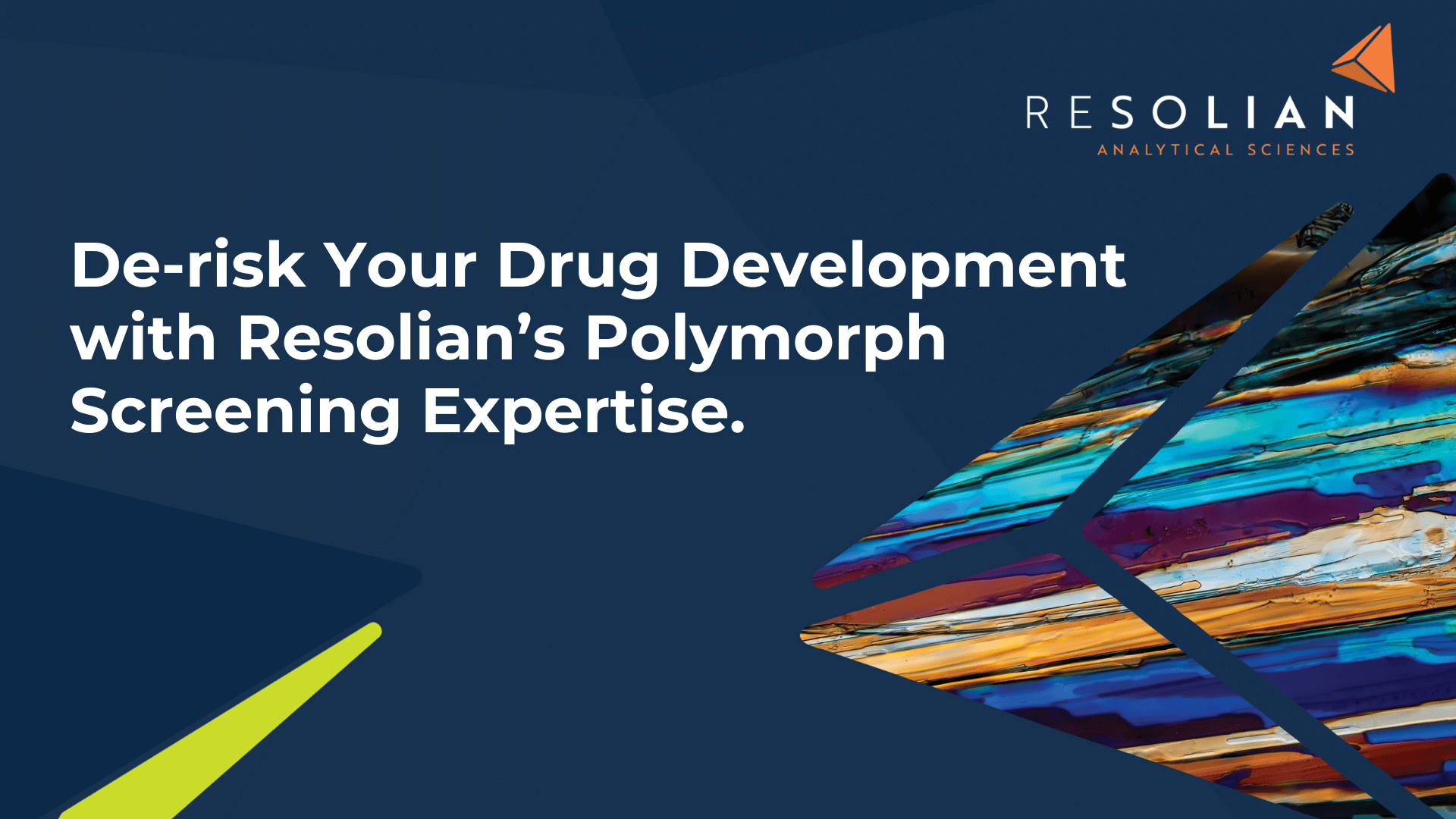 RESOLIAN
ANALYTICAL SCIENCES

De-risk Your Drug Development with Resolian's Polymorph Screening Expertise.